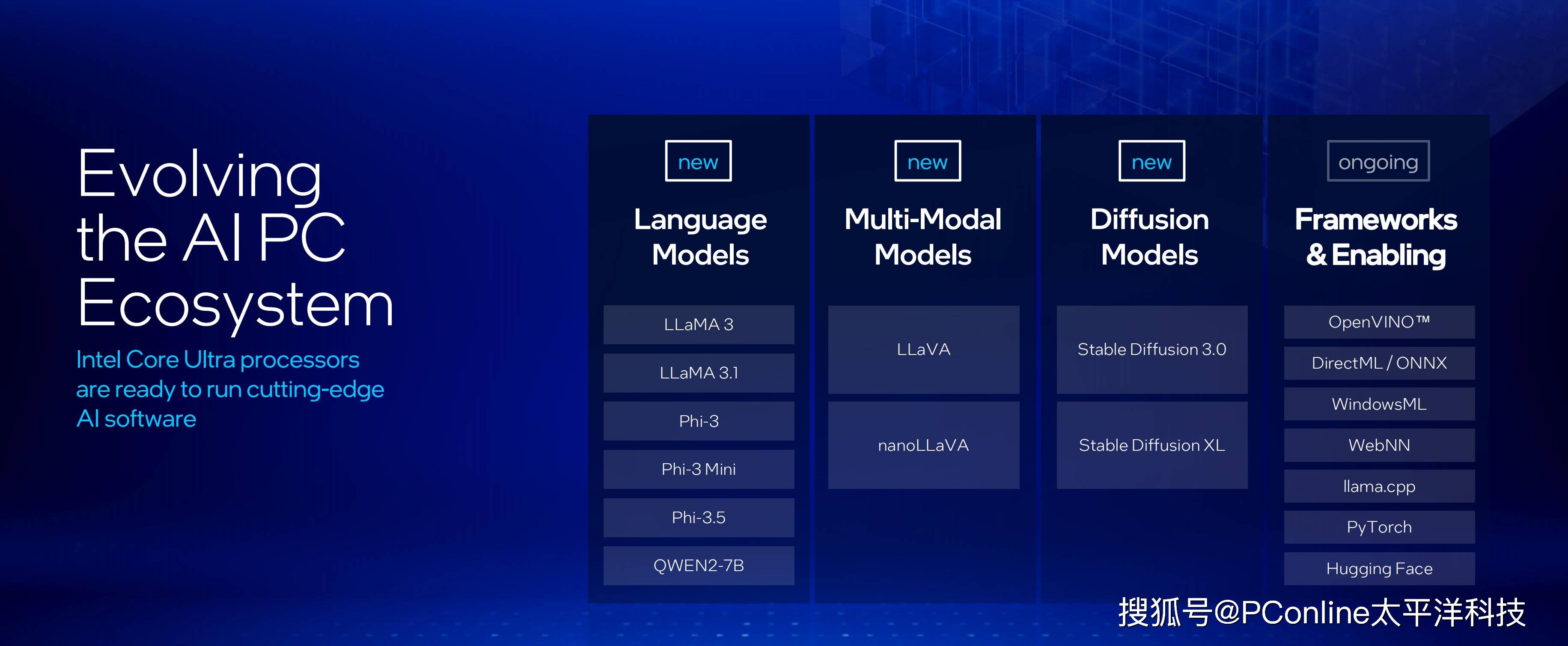 Evolving the AI PC Ecosystem

Intel Core Ultra processors are ready to run cutting-edge AI software

new

Language Models

LLaMA 3

LLaMA 3.1

Phi-3

Phi-3 Mini

Phi-3.5

QWEN2-7B

new

Multi-Modal Models

LLaVA

nanoLLaVA

new

Diffusion Models

Stable Diffusion 3.0

Stable Diffusion XL

ongoing

Frameworks & Enabling

OpenVINO™

DirectML / ONNX

WindowsML

WebNN

llama.cpp

PyTorch

Hugging Face

搜狐号@PConline太平洋科技